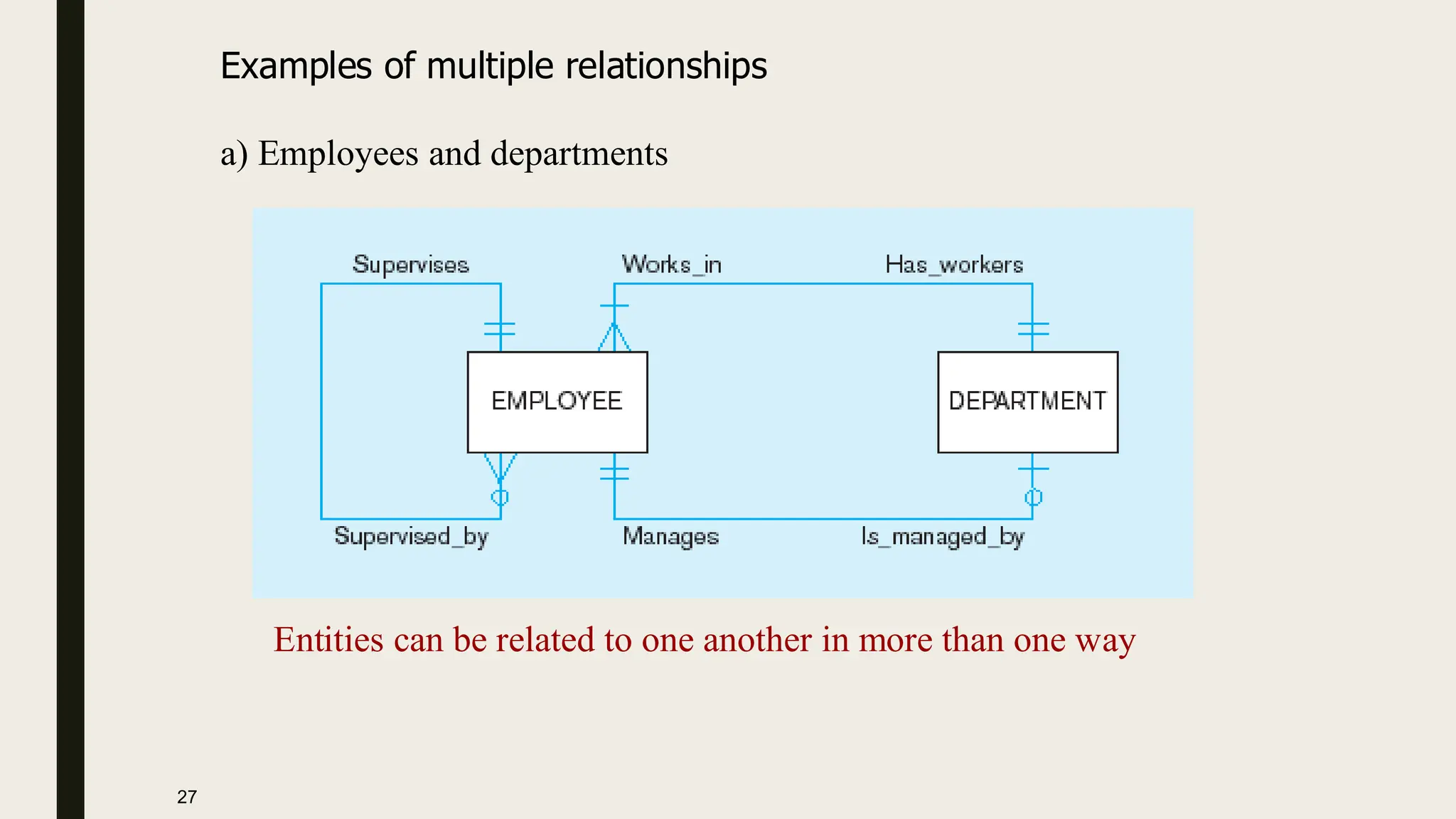 Examples of multiple relationships

a) Employees and departments

Supervises

Works_in

Has_workers

EMPLOYEE

DEPARTMENT

Supervised_by

Manages

Is_managed_by

Entities can be related to one another in more than one way

27